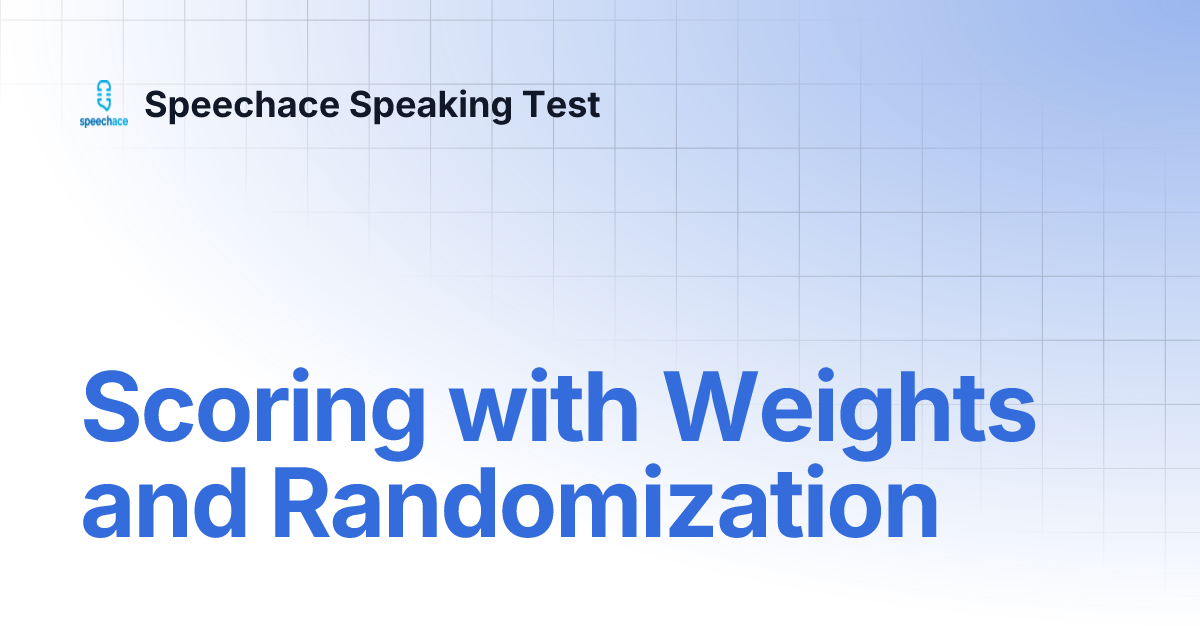 speechace

Speechace Speaking Test

Scoring with Weights and Randomization